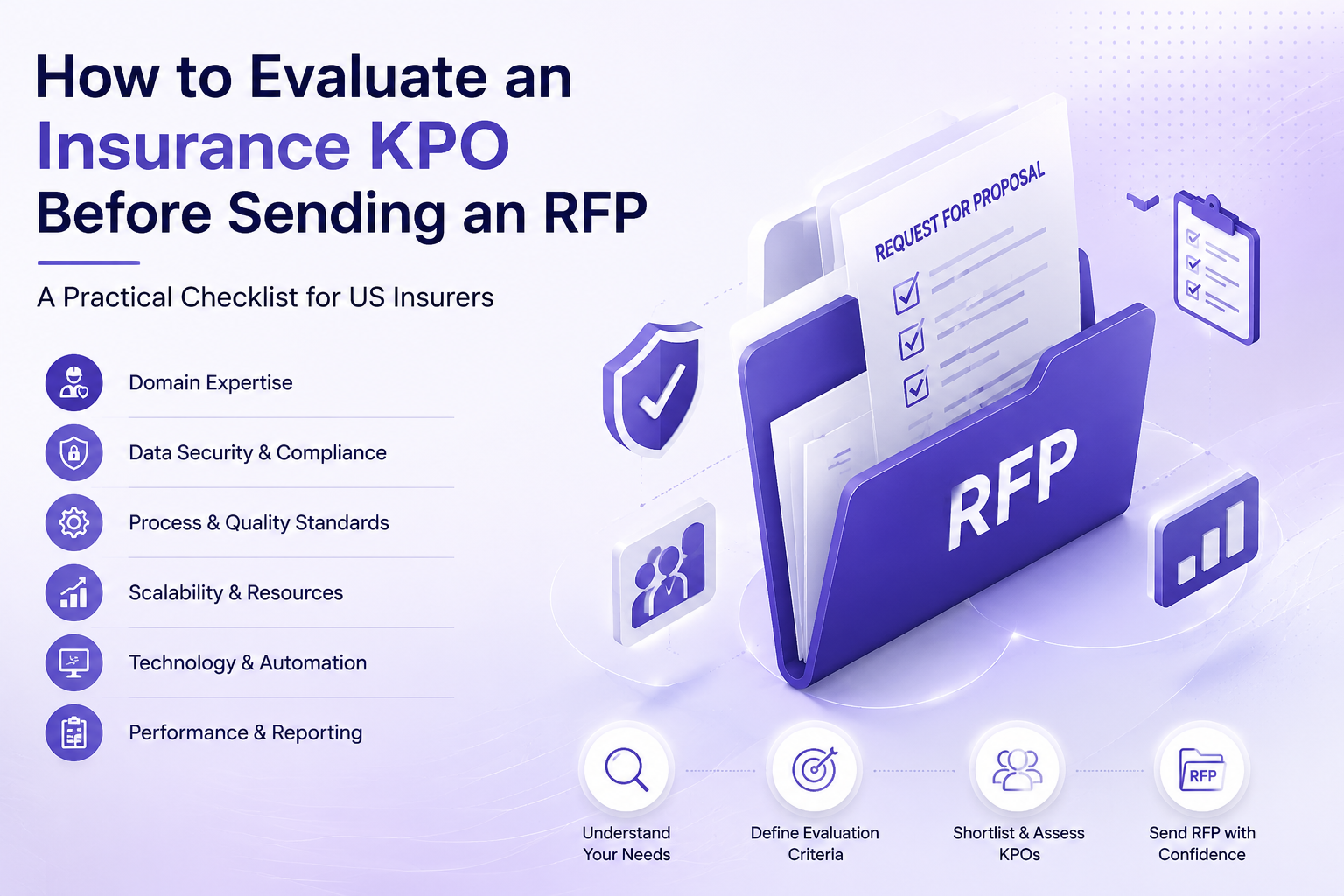 How to Evaluate an Insurance KPO Before Sending an RFP

A Practical Checklist for US Insurers

Domain Expertise

Data Security & Compliance

Process & Quality Standards

Scalability & Resources

Technology & Automation

Performance & Reporting

REQUEST FOR PROPOSAL

RFP

Understand Your Needs

Define Evaluation Criteria

Shortlist & Assess KPOs

RFP

Send RFP with Confidence